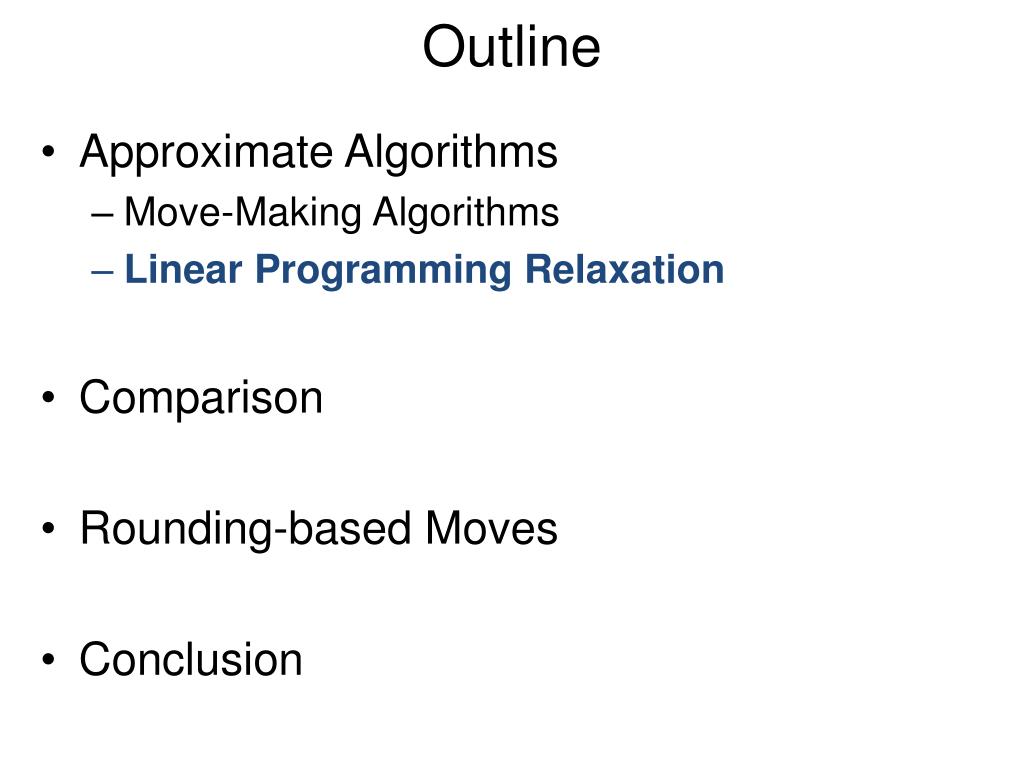 Outline

• Approximate Algorithms
– Move-Making Algorithms
– Linear Programming Relaxation

• Comparison

• Rounding-based Moves

• Conclusion